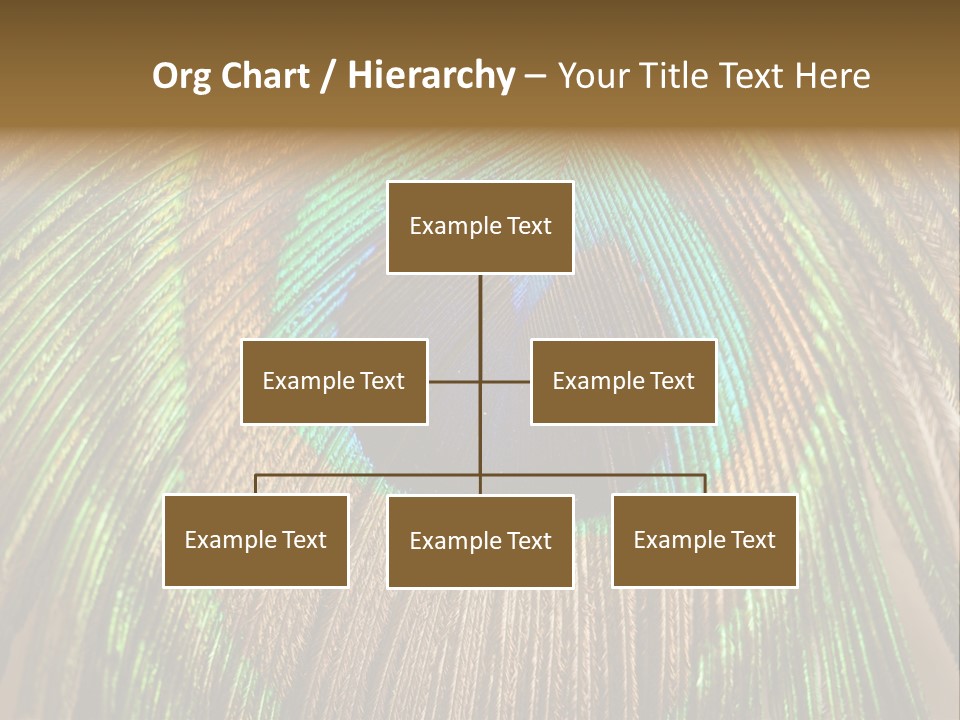 Org Chart / Hierarchy – Your Title Text Here

Example Text

Example Text

Example Text

Example Text

Example Text

Example Text